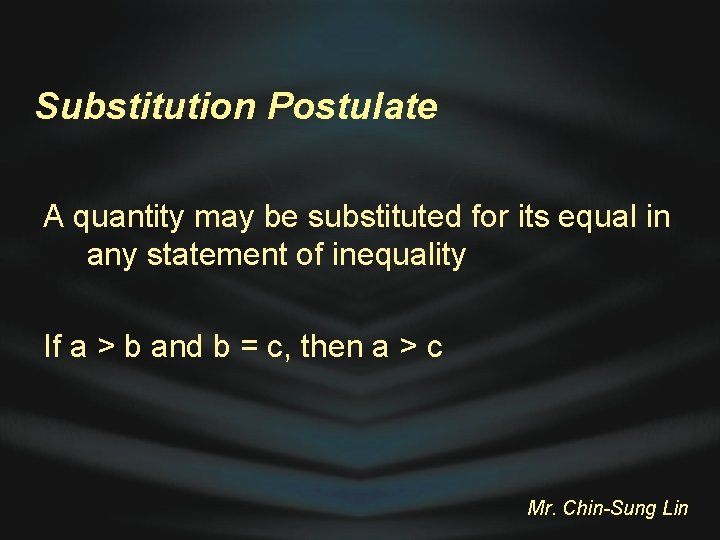 Substitution Postulate

A quantity may be substituted for its equal in any statement of inequality

If $a > b$ and $b = c$, then $a > c$

Mr. Chin-Sung Lin